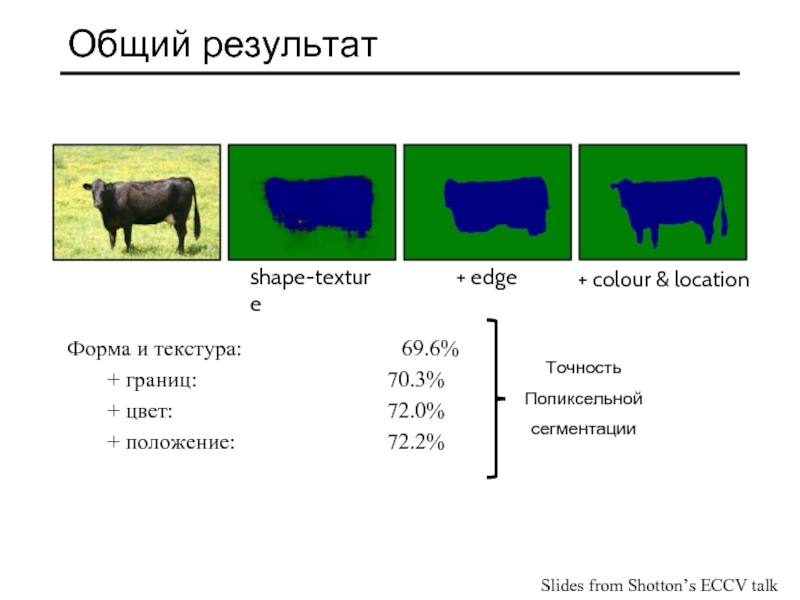 Общий результат

shape-texture

+ edge

+ colour & location

Форма и текстура: 69.6%
+ границ: 70.3%
+ цвет: 72.0%
+ положение: 72.2%

Точность Попиксельной сегментации

Slides from Shotton's ECCV talk